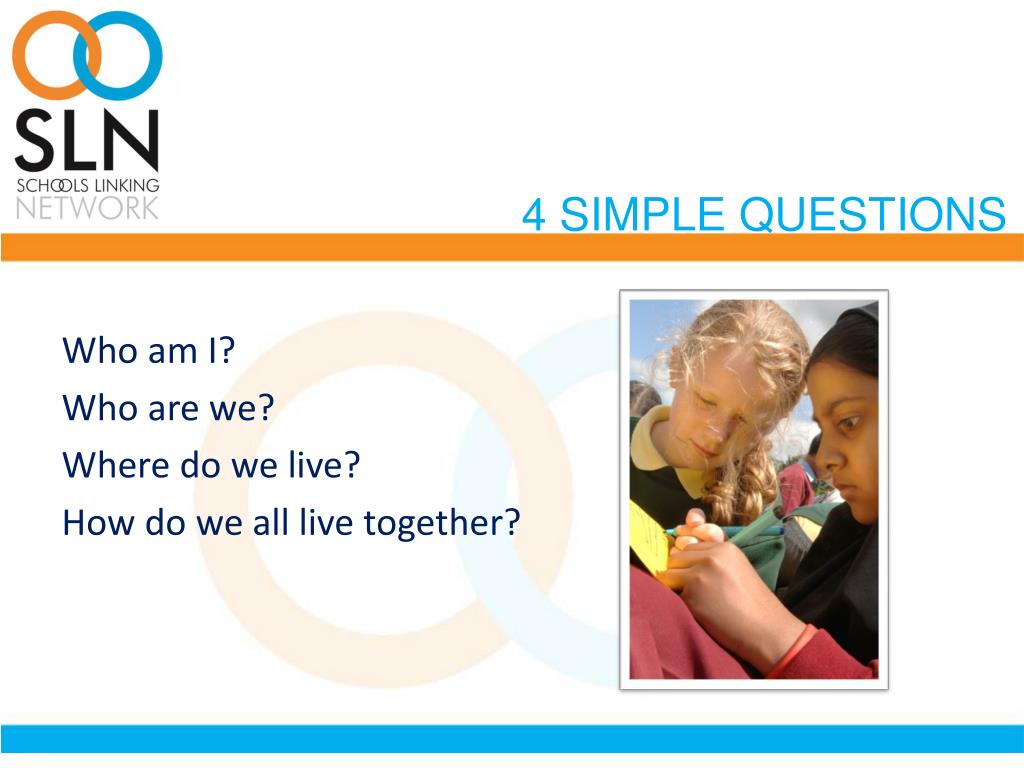 SLN
SCHOOLS LINKING NETWORK

4 SIMPLE QUESTIONS

Who am I?
Who are we?
Where do we live?
How do we all live together?